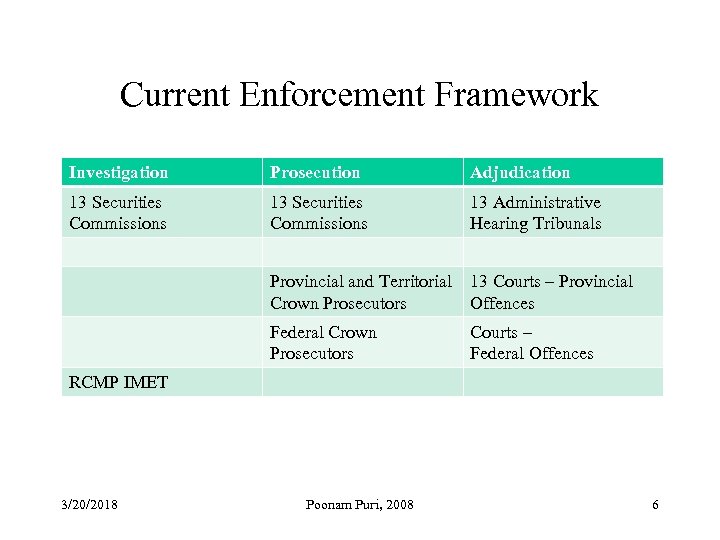 Current Enforcement Framework

| Investigation | Prosecution | Adjudication |
|---|---|---|
| 13 Securities Commissions | 13 Securities Commissions | 13 Administrative Hearing Tribunals |
| | | |
| | Provincial and Territorial Crown Prosecutors | 13 Courts – Provincial Offences |
| | Federal Crown Prosecutors | Courts – Federal Offences |
| RCMP IMET | | |

3/20/2018 Poonam Puri, 2008 6